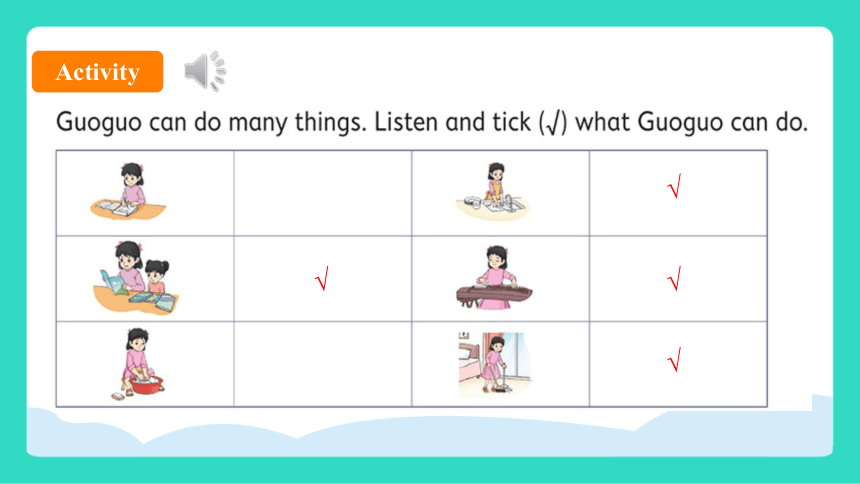 Activity

Guoguo can do many things. Listen and tick (√) what Guoguo can do.

| | | | |
|---|---|---|---|
| | | | √ |
| | √ | | √ |
| | | | √ |